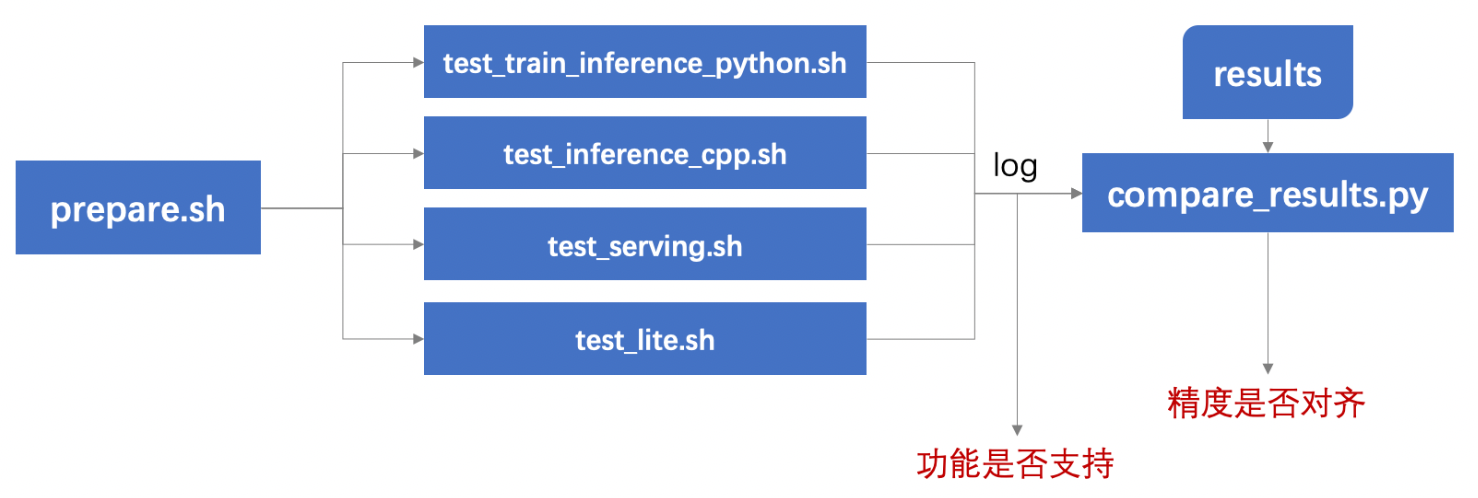 prepare.sh

test_train_inference_python.sh

test_inference_cpp.sh

test_serving.sh

test_lite.sh

log

results

compare_results.py

精度是否对齐

功能是否支持